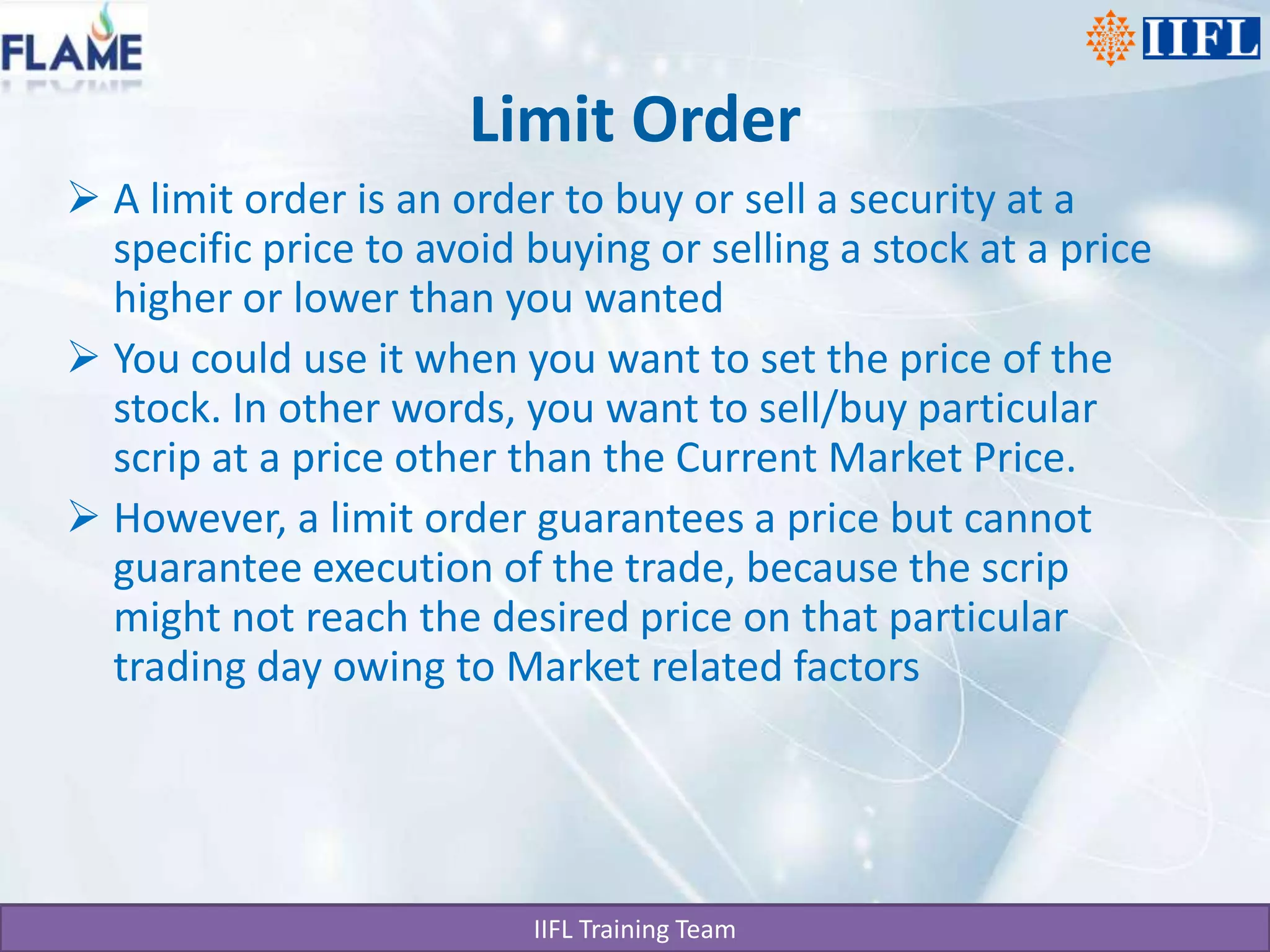 FLAME

IIFL

Limit Order

➢ A limit order is an order to buy or sell a security at a specific price to avoid buying or selling a stock at a price higher or lower than you wanted

➢ You could use it when you want to set the price of the stock. In other words, you want to sell/buy particular scrip at a price other than the Current Market Price.

➢ However, a limit order guarantees a price but cannot guarantee execution of the trade, because the scrip might not reach the desired price on that particular trading day owing to Market related factors

IIFL Training Team